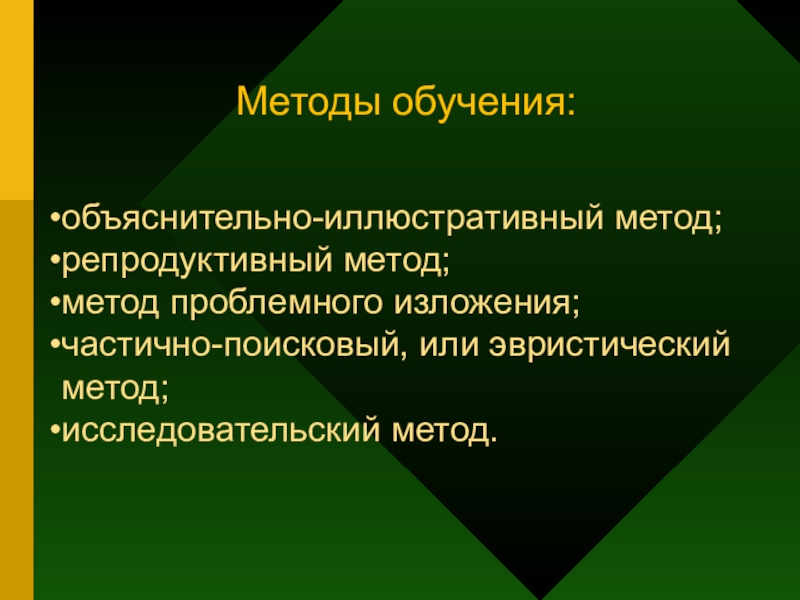 Методы обучения:

•объяснительно-иллюстративный метод;
•репродуктивный метод;
•метод проблемного изложения;
•частично-поисковый, или эвристический метод;
•исследовательский метод.